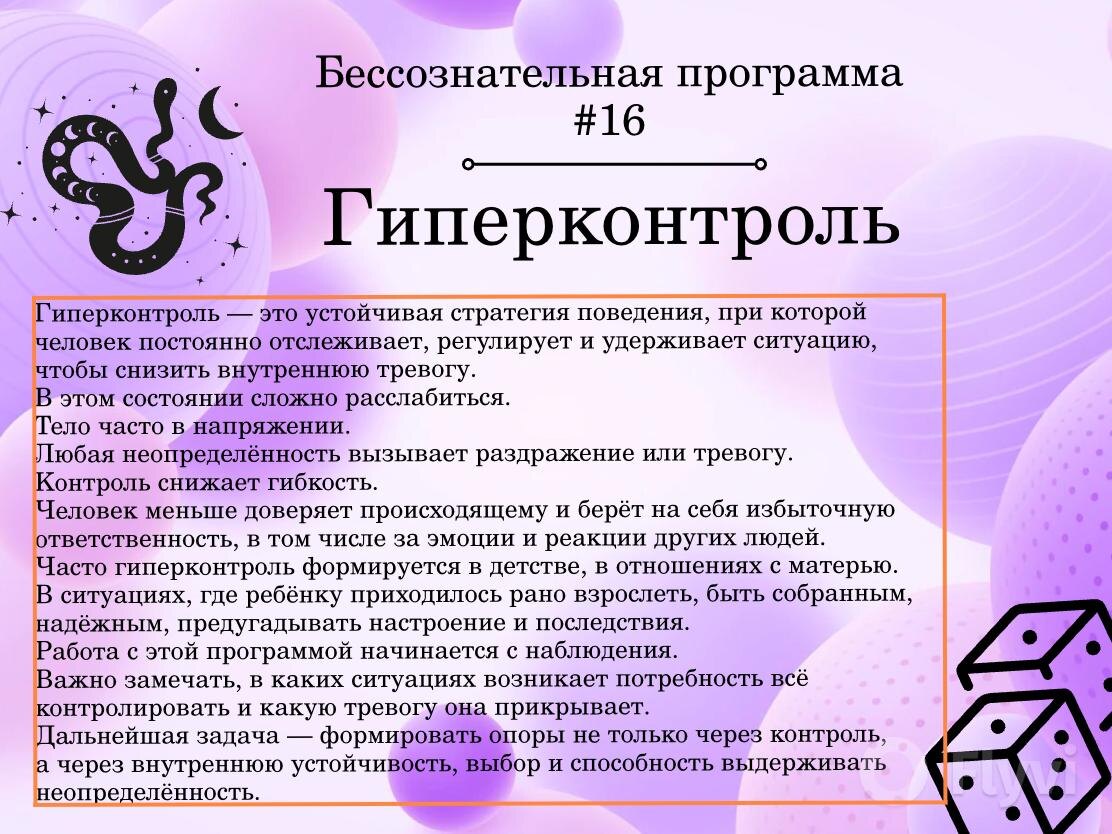 Бессознательная программа #16

Гиперконтроль

Гиперконтроль — это устойчивая стратегия поведения, при которой человек постоянно отслеживает, регулирует и удерживает ситуацию, чтобы снизить внутреннюю тревогу.
В этом состоянии сложно расслабиться.
Тело часто в напряжении.
Любая неопределённость вызывает раздражение или тревогу.
Контроль снижает гибкость.
Человек меньше доверяет происходящему и берёт на себя избыточную ответственность, в том числе за эмоции и реакции других людей.
Часто гиперконтроль формируется в детстве, в отношениях с матерью.
В ситуациях, где ребёнку приходилось рано взрослеть, быть собранным, надёжным, предугадывать настроение и последствия.
Работа с этой программой начинается с наблюдения.
Важно замечать, в каких ситуациях возникает потребность всё контролировать и какую тревогу она прикрывает.
Дальнейшая задача — формировать опоры не только через контроль, а через внутреннюю устойчивость, выбор и способность выдерживать неопределённость.

flyvi